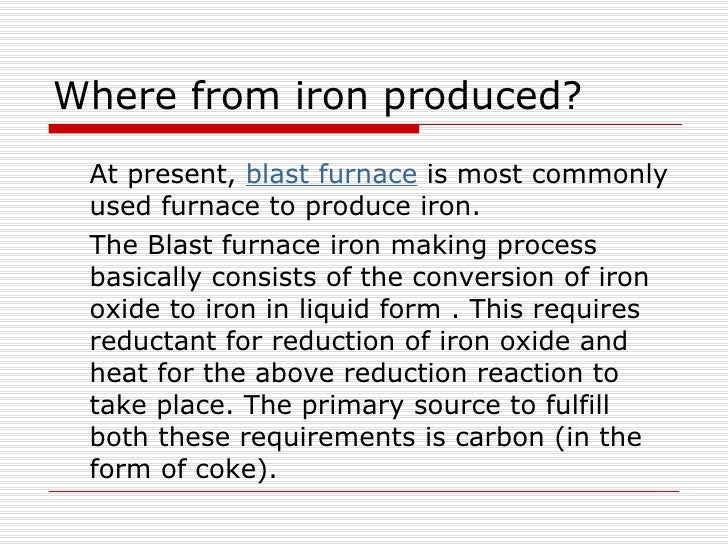 Where from iron produced?

At present, blast furnace is most commonly used furnace to produce iron.

The Blast furnace iron making process basically consists of the conversion of iron oxide to iron in liquid form . This requires reductant for reduction of iron oxide and heat for the above reduction reaction to take place. The primary source to fulfill both these requirements is carbon (in the form of coke).